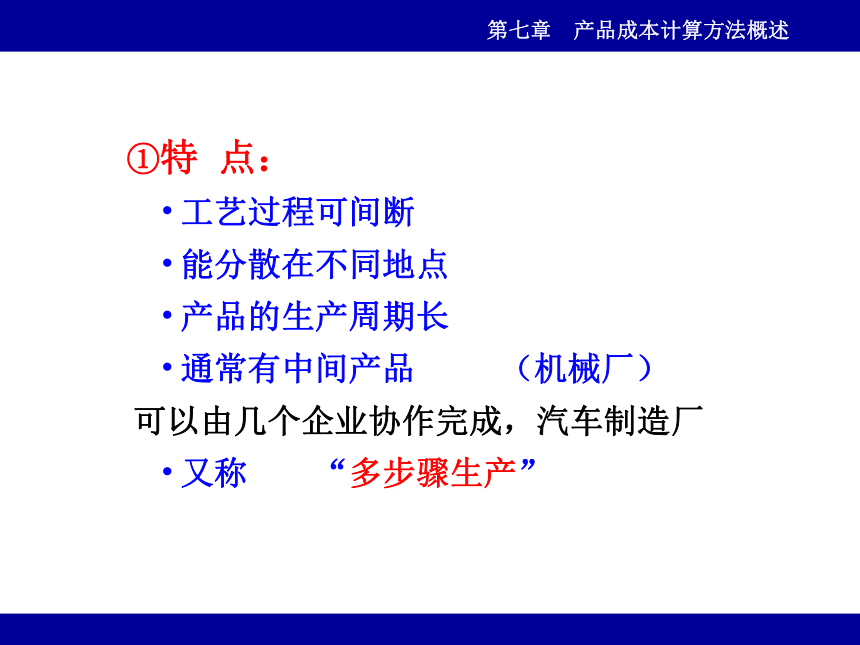 第七章　产品成本计算方法概述

①特　点：

• 工艺过程可间断
• 能分散在不同地点
• 产品的生产周期长
• 通常有中间产品　　（机械厂）

可以由几个企业协作完成，汽车制造厂

• 又称　　“多步骤生产”